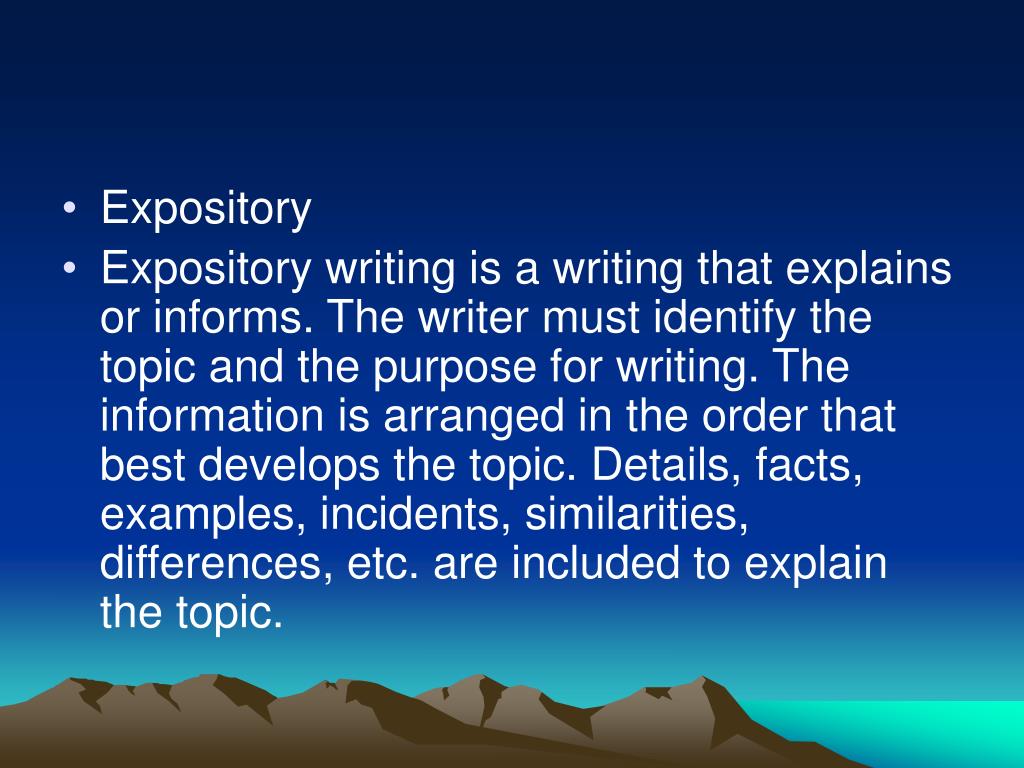 • Expository
• Expository writing is a writing that explains or informs. The writer must identify the topic and the purpose for writing. The information is arranged in the order that best develops the topic. Details, facts, examples, incidents, similarities, differences, etc. are included to explain the topic.